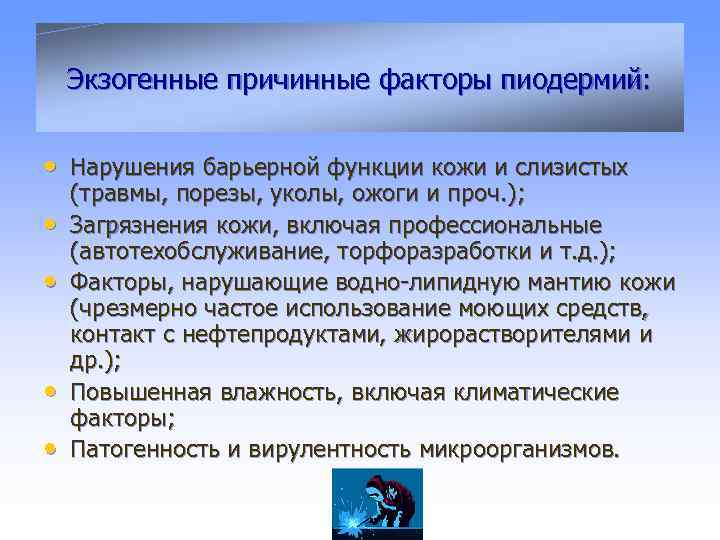 Экзогенные причинные факторы пиодермий:

• Нарушения барьерной функции кожи и слизистых (травмы, порезы, уколы, ожоги и проч.);
• Загрязнения кожи, включая профессиональные (автотехобслуживание, торфоразработки и т.д.);
• Факторы, нарушающие водно-липидную мантию кожи (чрезмерно частое использование моющих средств, контакт с нефтепродуктами, жирорастворителями и др.);
• Повышенная влажность, включая климатические факторы;
• Патогенность и вирулентность микроорганизмов.